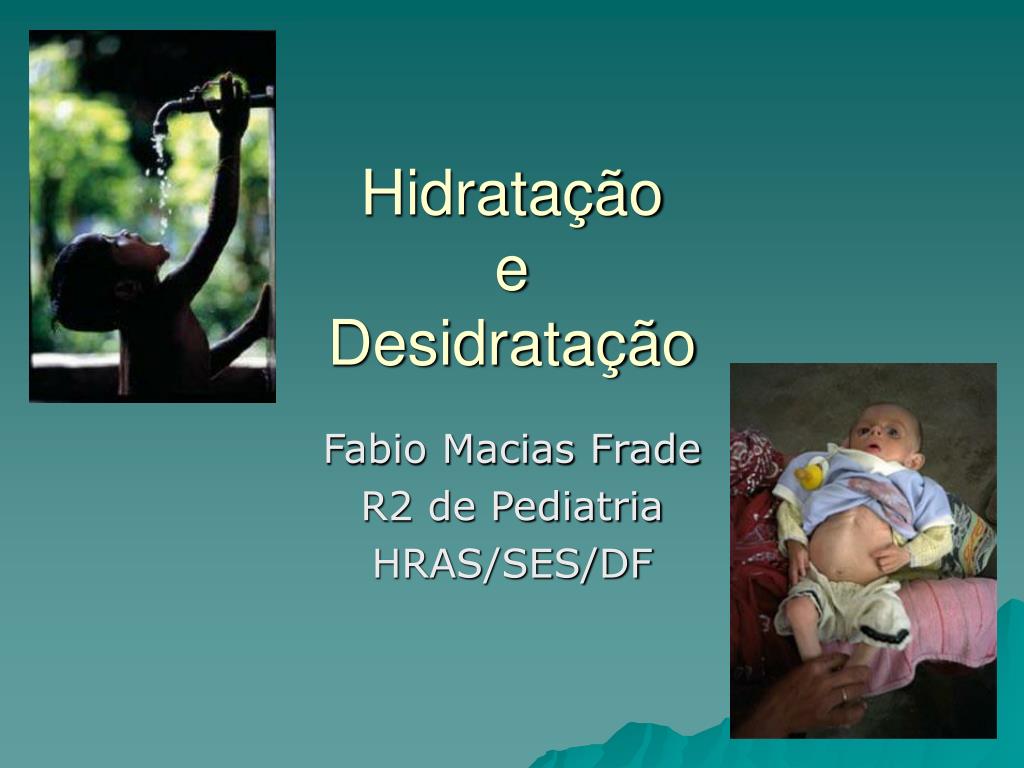 Hidratação
e
Desidratação

Fabio Macias Frade
R2 de Pediatria
HRAS/SES/DF